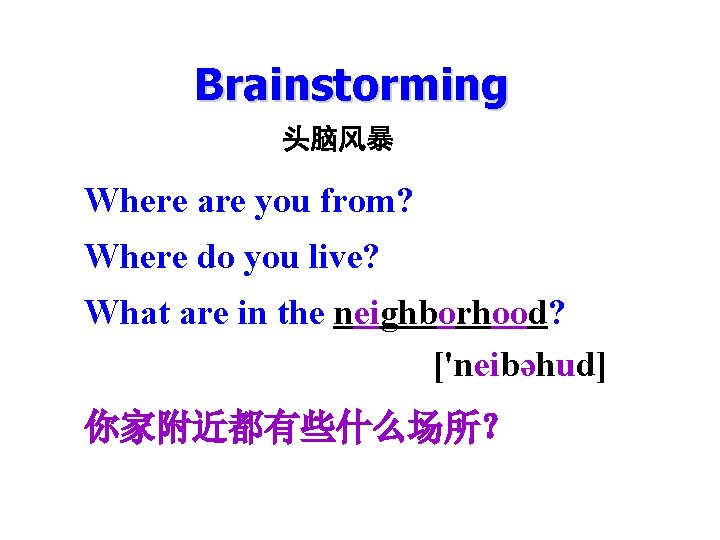 Brainstorming

头脑风暴

Where are you from?

Where do you live?

What are in the neighborhood?

['neibəhud]

你家附近都有些什么场所?